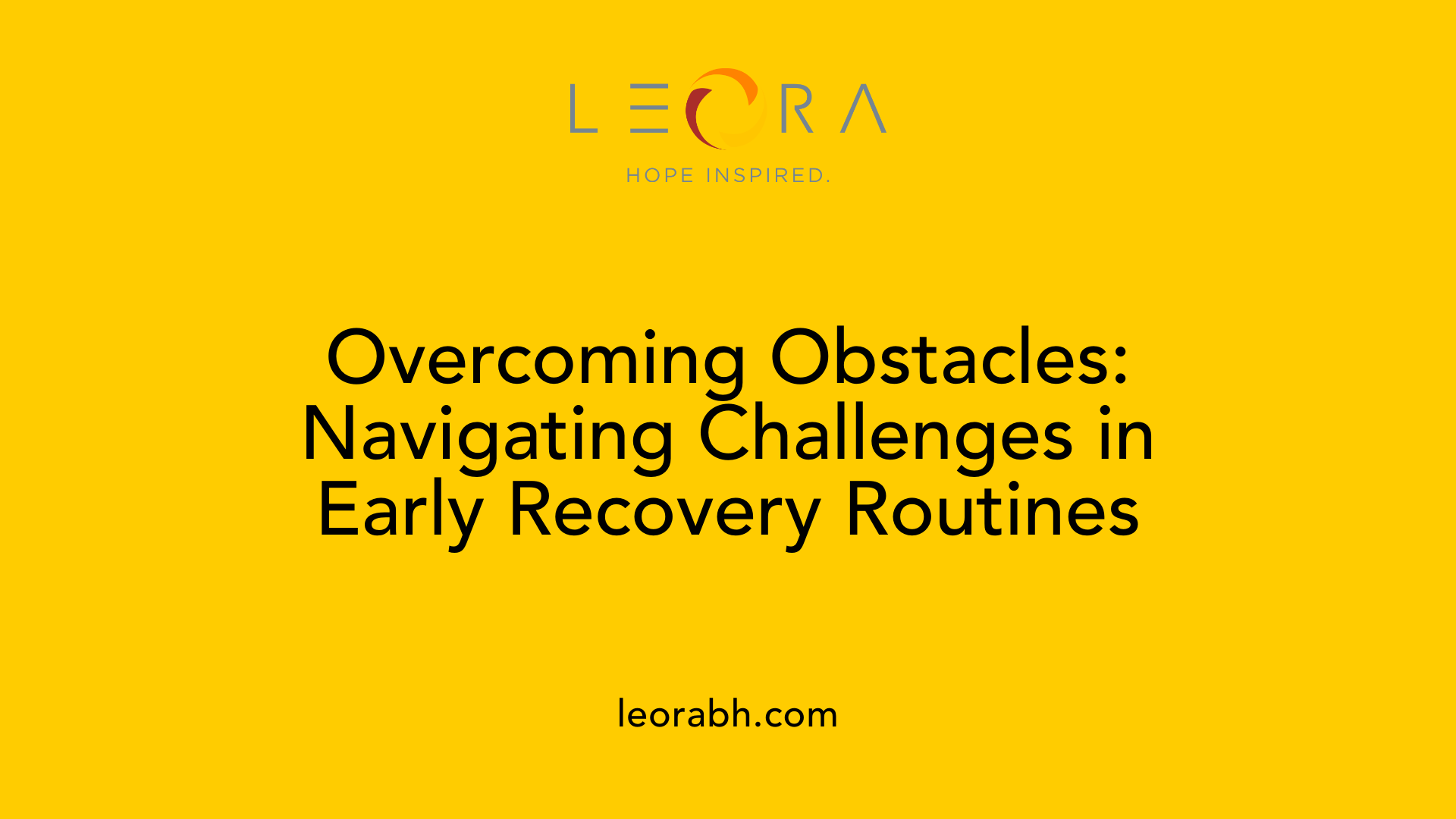 LEORA

HOPE INSPIRED.

Overcoming Obstacles: Navigating Challenges in Early Recovery Routines

leorabh.com